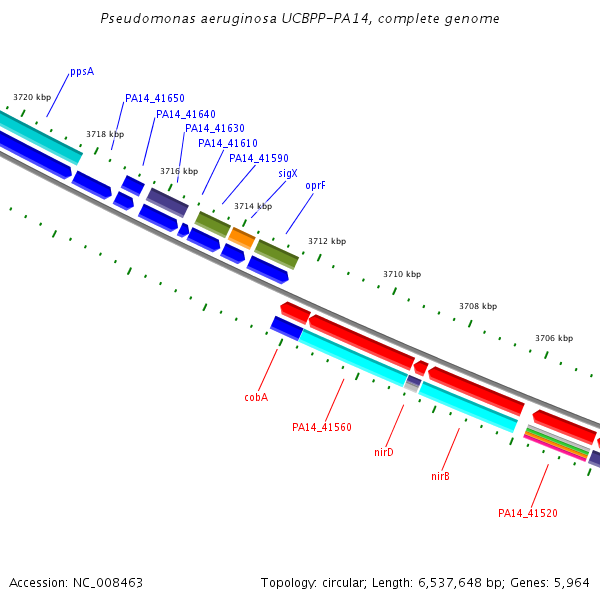 Pseudomonas aeruginosa UCBPP-PA14, complete genome

ppsA
3720 kbp
PA14_41650
PA14_41640
3718 kbp
PA14_41630
PA14_41610
PA14_41590
3716 kbp
sigX
oprF
3714 kbp
3712 kbp
3710 kbp
3708 kbp
3706 kbp

cobA
PA14_41560
nirD
nirB
PA14_41520

Accession: NC_008463

Topology: circular; Length: 6,537,648 bp; Genes: 5,964